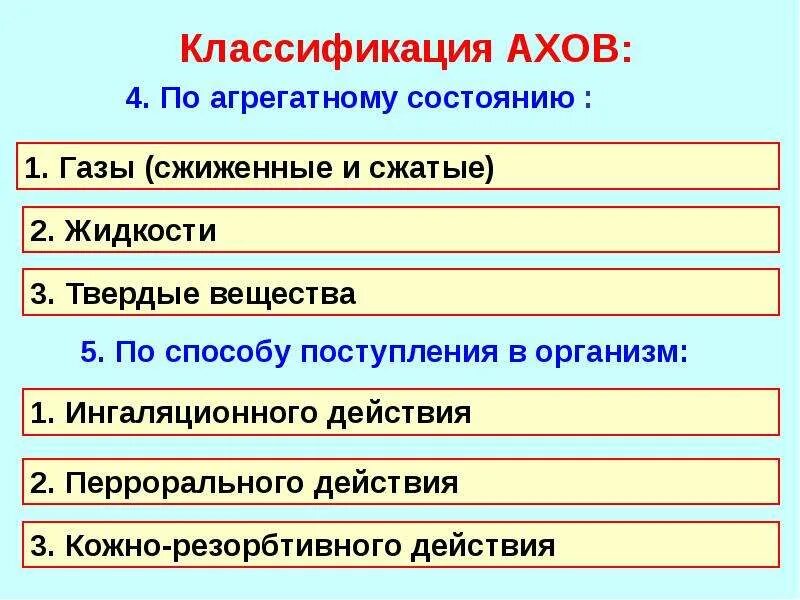 Классификация АХОВ:

4. По агрегатному состоянию :

1. Газы (сжиженные и сжатые)

2. Жидкости

3. Твердые вещества

5. По способу поступления в организм:

1. Ингаляционного действия

2. Перрорального действия

3. Кожно-резорбтивного действия